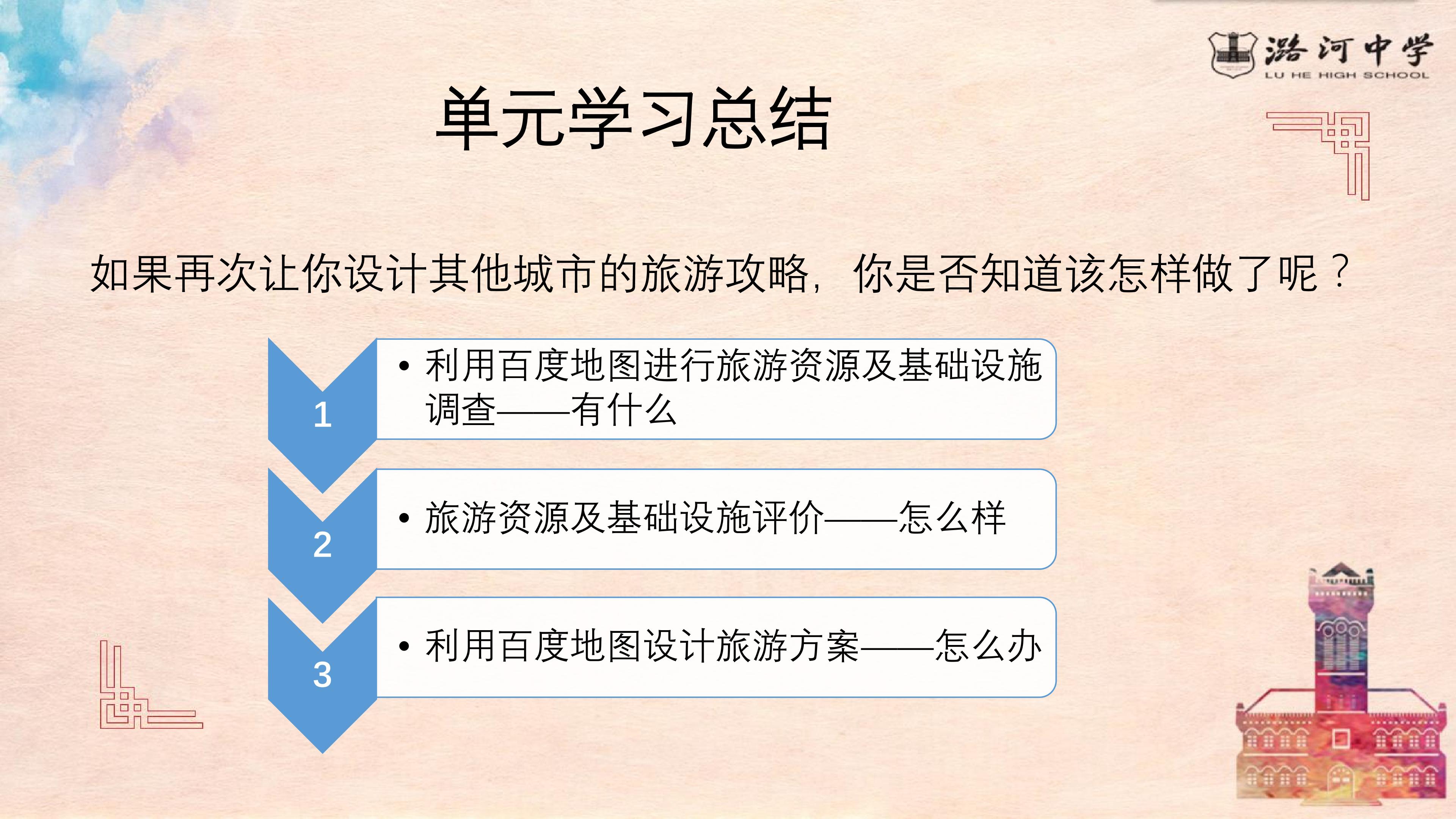 潞河中学
LU HE HIGH SCHOOL

单元学习总结

如果再次让你设计其他城市的旅游攻略，你是否知道该怎样做了呢？

1

• 利用百度地图进行旅游资源及基础设施调查——有什么

2

• 旅游资源及基础设施评价——怎么样

3

• 利用百度地图设计旅游方案——怎么办